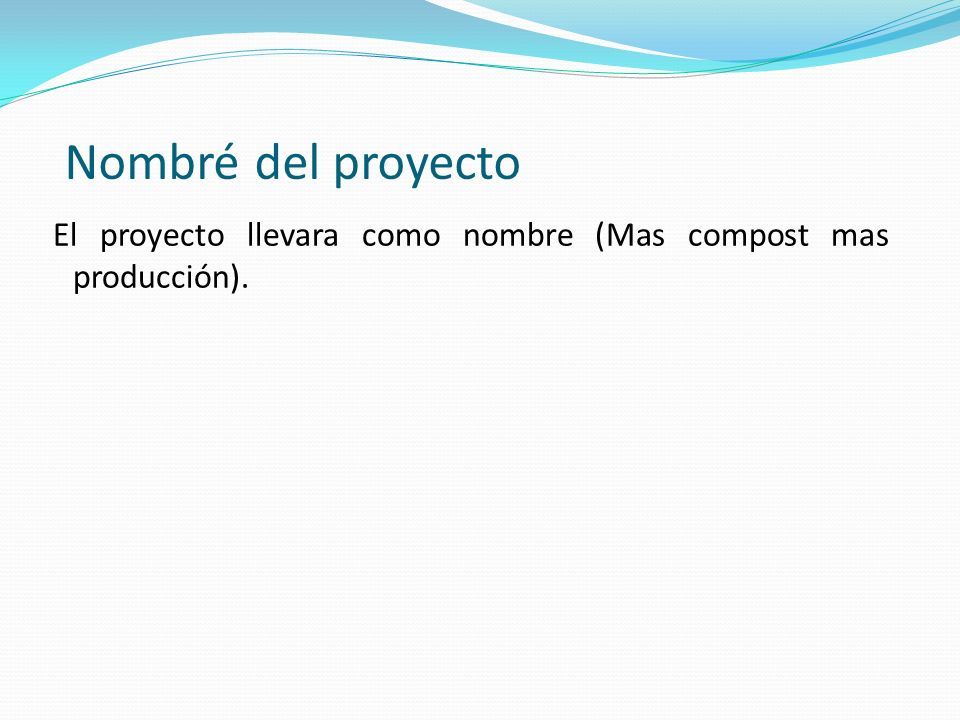 Nombré del proyecto

El proyecto llevara como nombre (Mas compost mas producción).